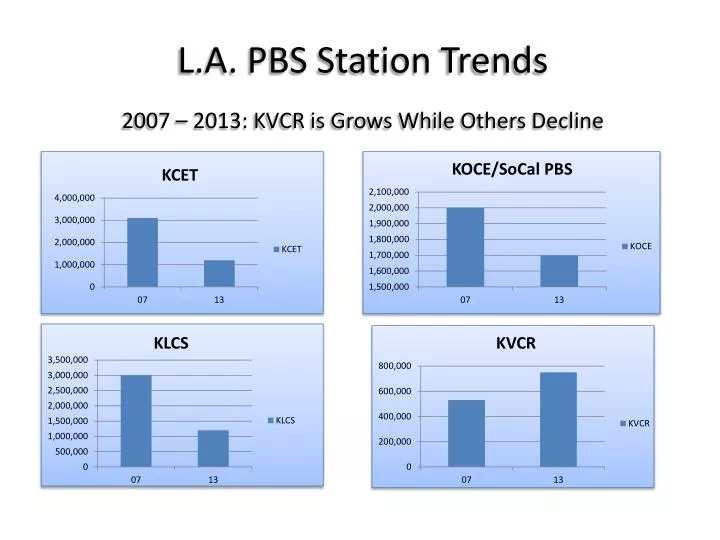 L.A. PBS Station Trends

2007 – 2013: KVCR is Grows While Others Decline

KCET

4,000,000
3,000,000
2,000,000
1,000,000
0
07
13
KCET

KOCE/SoCal PBS

2,100,000
2,000,000
1,900,000
1,800,000
1,700,000
1,600,000
1,500,000
07
13
KOCE

KLCS

3,500,000
3,000,000
2,500,000
2,000,000
1,500,000
1,000,000
500,000
0
07
13
KLCS

KVCR

800,000
600,000
400,000
200,000
0
07
13
KVCR